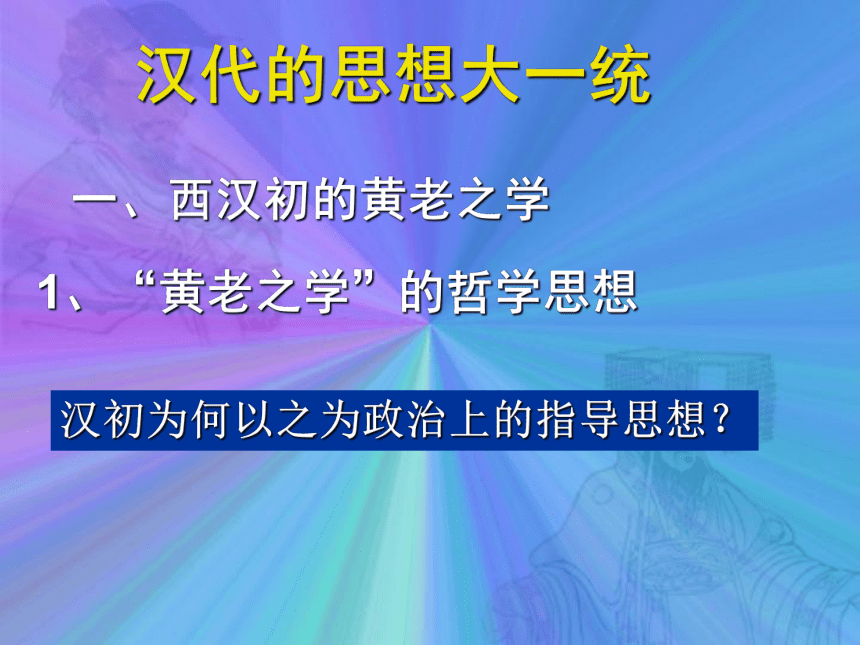 汉代的思想大一统

一、西汉初的黄老之学

1、“黄老之学”的哲学思想

汉初为何以之为政治上的指导思想？